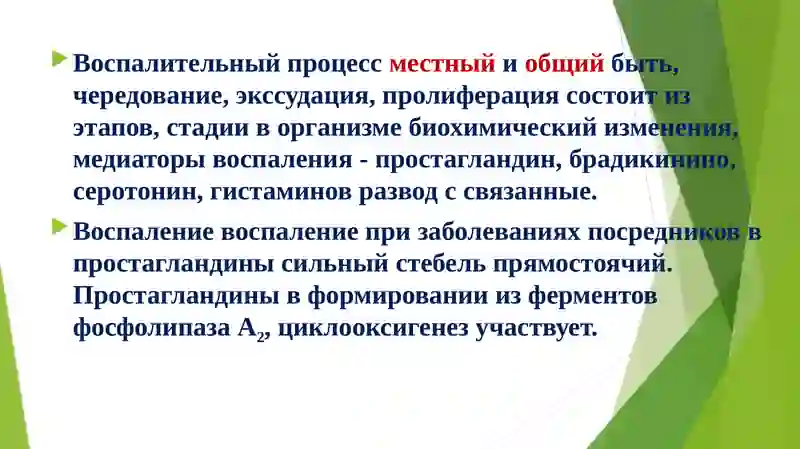 Воспалительный процесс местный и общий быть, чередование, экссудация, пролиферация состоит из этапов, стадии в организме биохимический изменения, медиаторы воспаления - простагландин, брадикинино, серотонин, гистаминов развод с связанные.

Воспаление воспаление при заболеваниях посредников в простагландины сильный стебель прямостоячий. Простагландины в формировании из ферментов фосфолипаза $A_2$, циклооксигенез участвует.